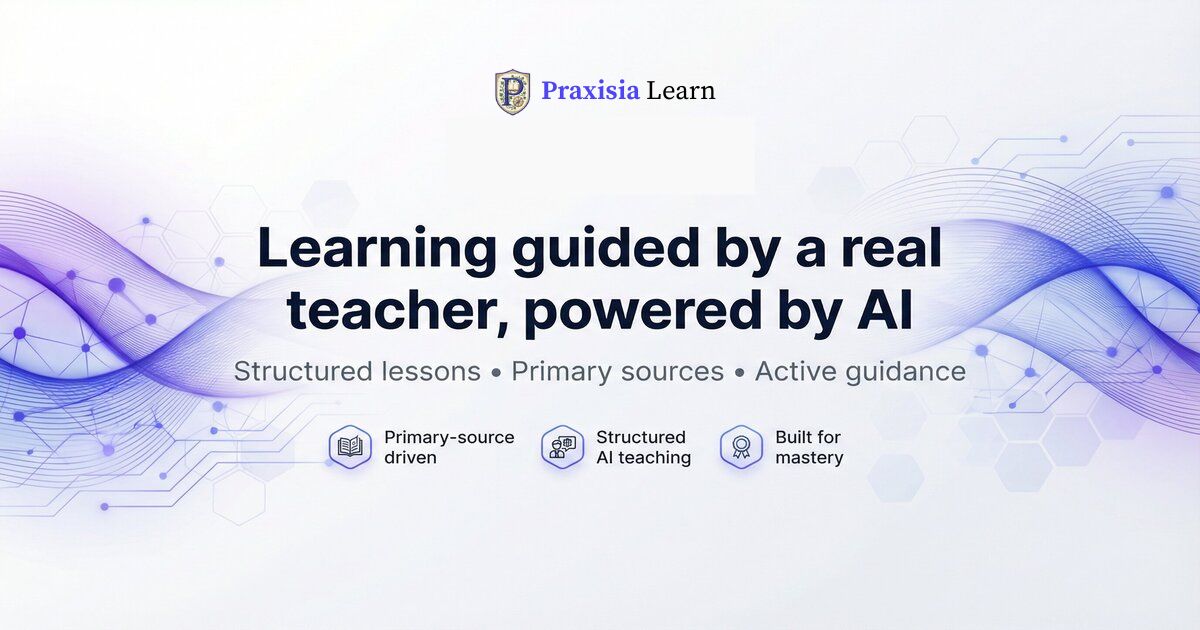 Praxisia Learn

Learning guided by a real teacher, powered by AI

Structured lessons • Primary sources • Active guidance

Primary-source driven

Structured AI teaching

Built for mastery